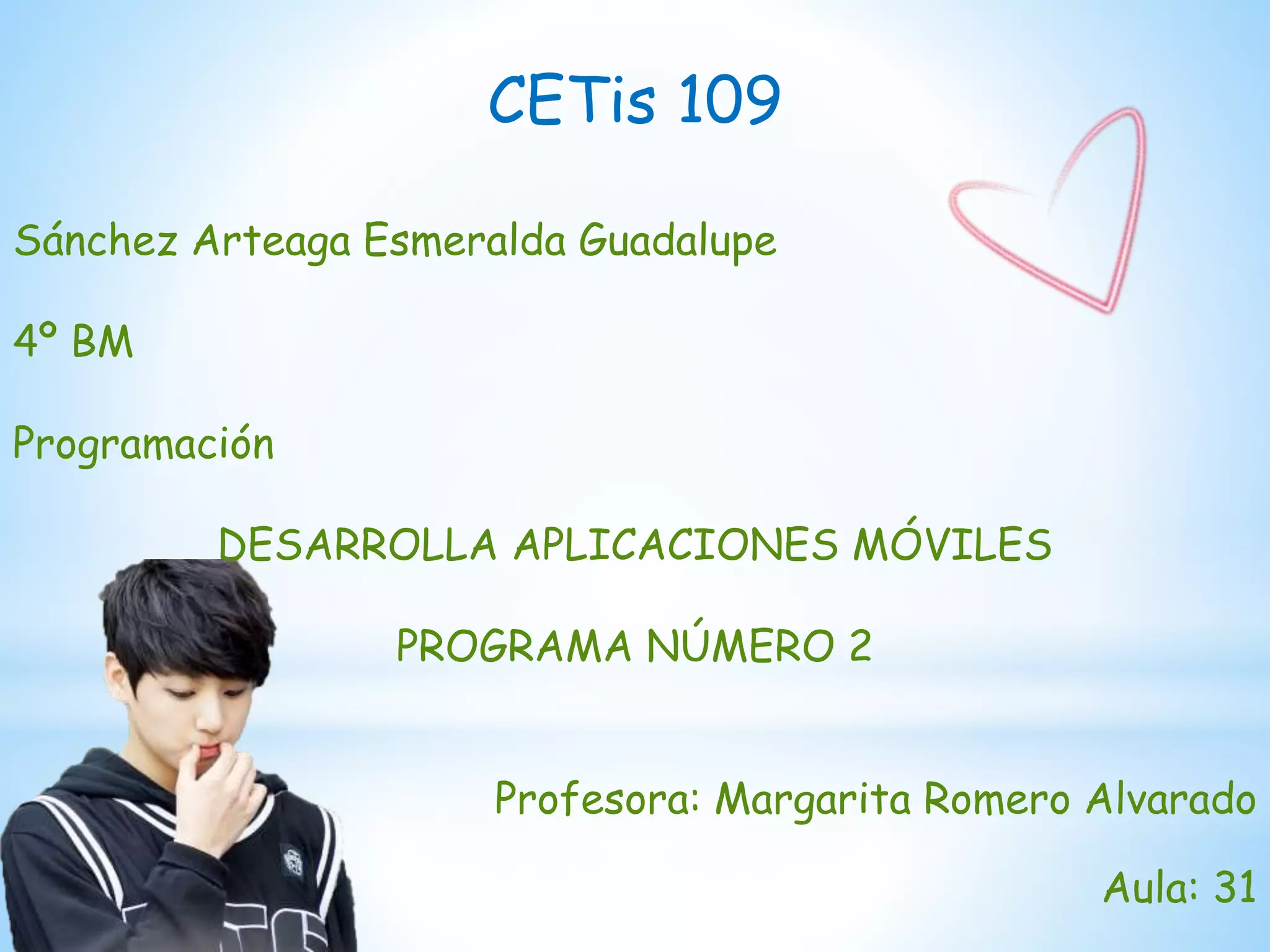 CETis 109

Sánchez Arteaga Esmeralda Guadalupe

4° BM

Programación

DESARROLLA APLICACIONES MÓVILES

PROGRAMA NÚMERO 2

Profesora: Margarita Romero Alvarado

Aula: 31